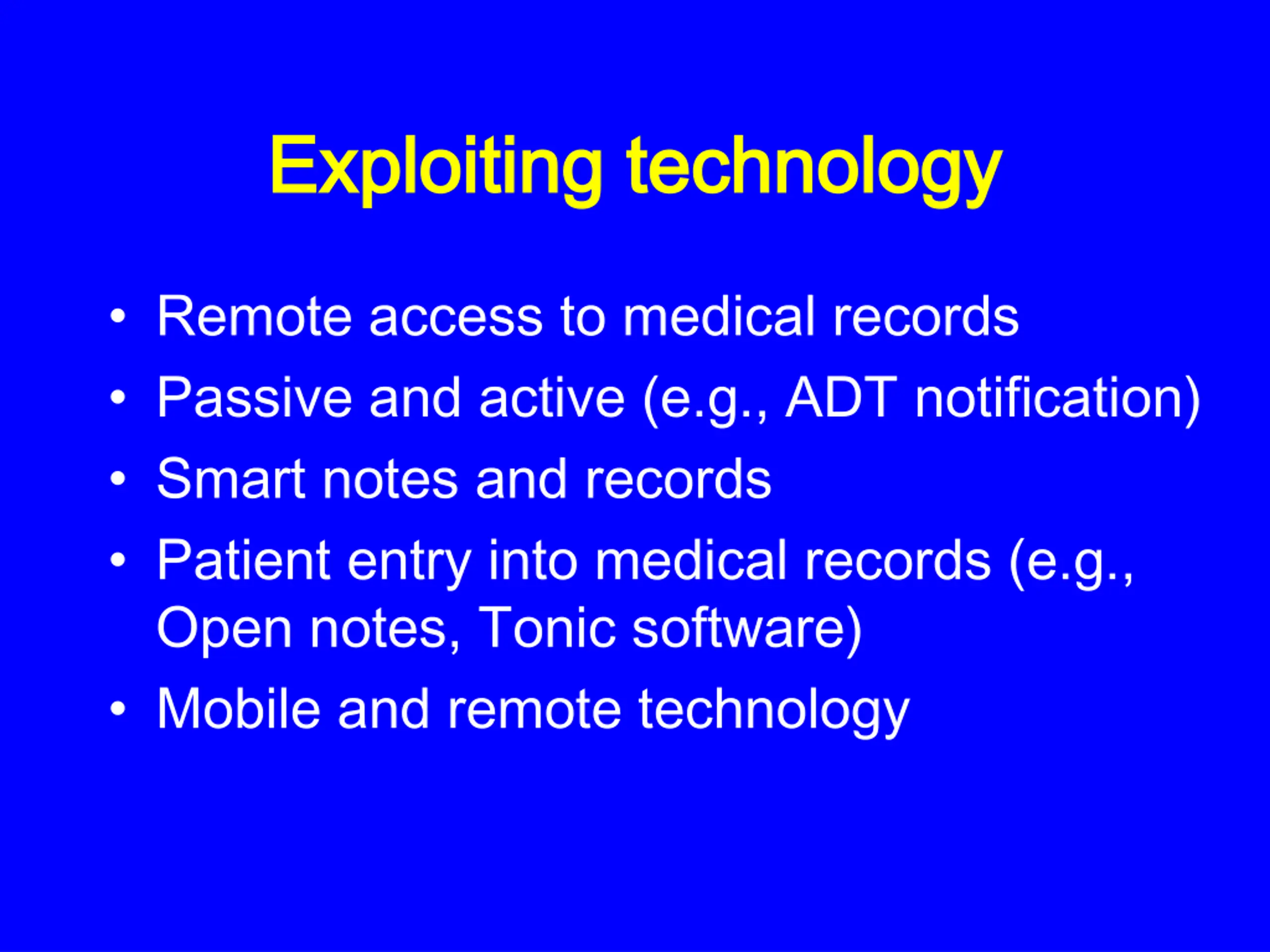 Exploiting technology

• Remote access to medical records
• Passive and active (e.g., ADT notification)
• Smart notes and records
• Patient entry into medical records (e.g., Open notes, Tonic software)
• Mobile and remote technology